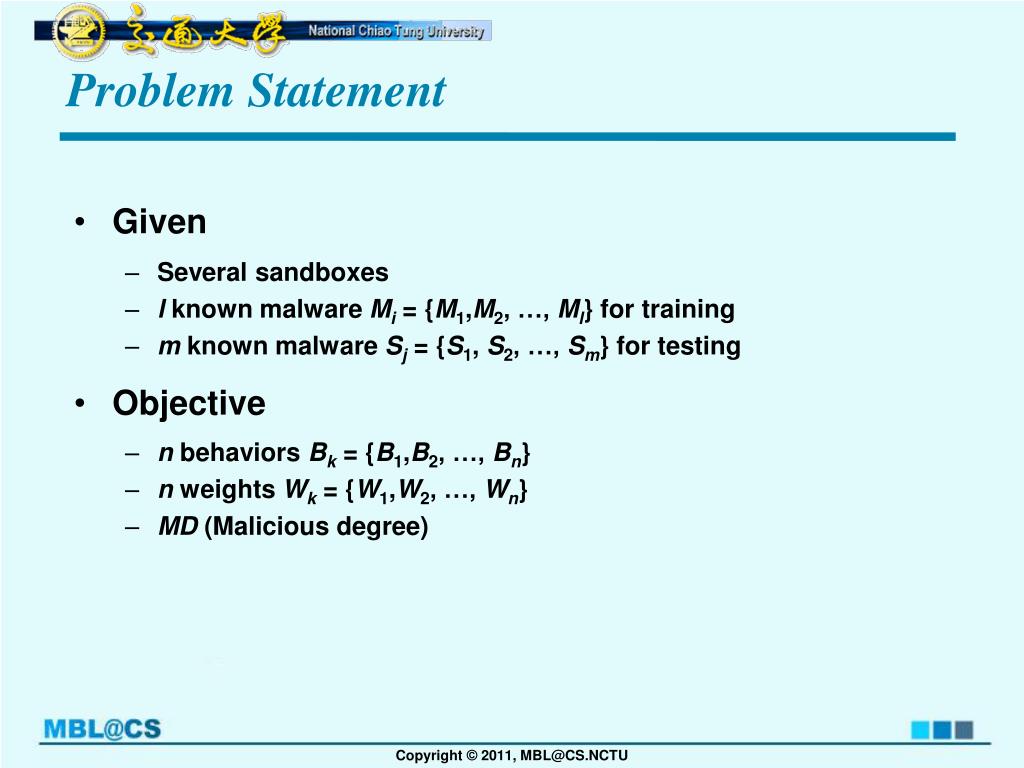 交通大學 National Chiao Tung University

Problem Statement

• Given
– Several sandboxes
– $l$ known malware $M_i = \{M_1, M_2, \ldots, M_l\}$ for training
– $m$ known malware $S_j = \{S_1, S_2, \ldots, S_m\}$ for testing

• Objective
– $n$ behaviors $B_k = \{B_1, B_2, \ldots, B_n\}$
– $n$ weights $W_k = \{W_1, W_2, \ldots, W_n\}$
– $MD$ (Malicious degree)

MBL@CS

Copyright © 2011, MBL@CS.NCTU